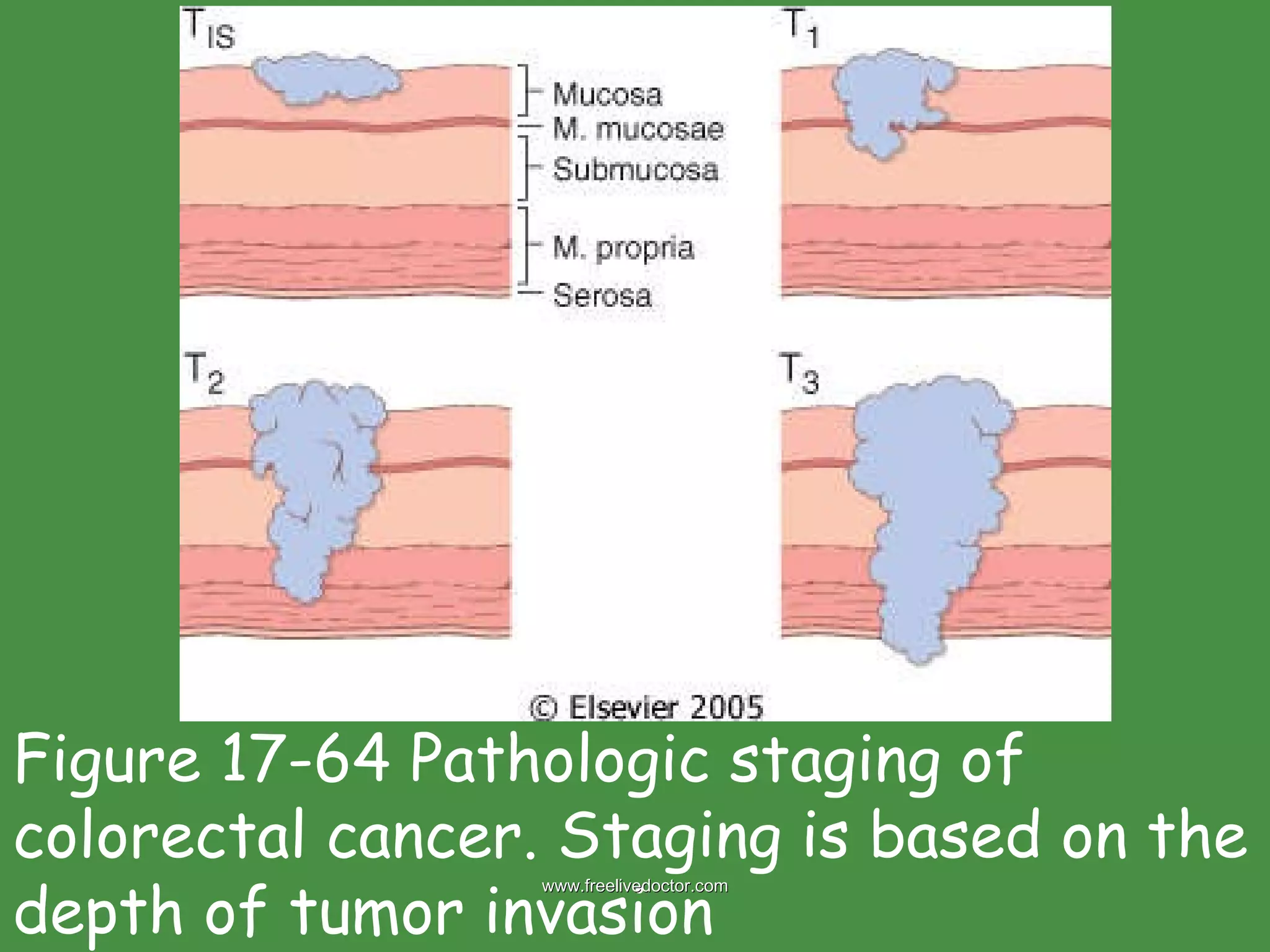 $T_{IS}$

Mucosa
M. mucosae
Submucosa
M. propria
Serosa

$T_1$

$T_2$

$T_3$

© Elsevier 2005

Figure 17-64 Pathologic staging of colorectal cancer. Staging is based on the depth of tumor invasion

www.freelivedoctor.com